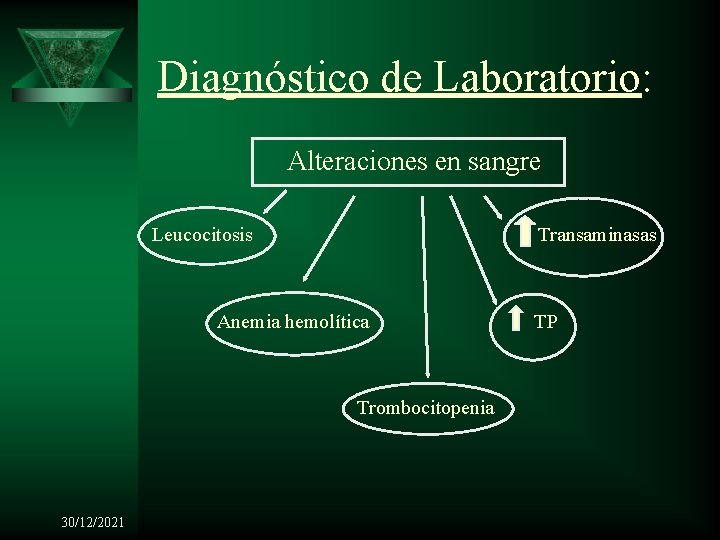 Diagnóstico de Laboratorio:

Alteraciones en sangre

Leucocitosis

Anemia hemolítica

Trombocitopenia

TP

Transaminasas

30/12/2021